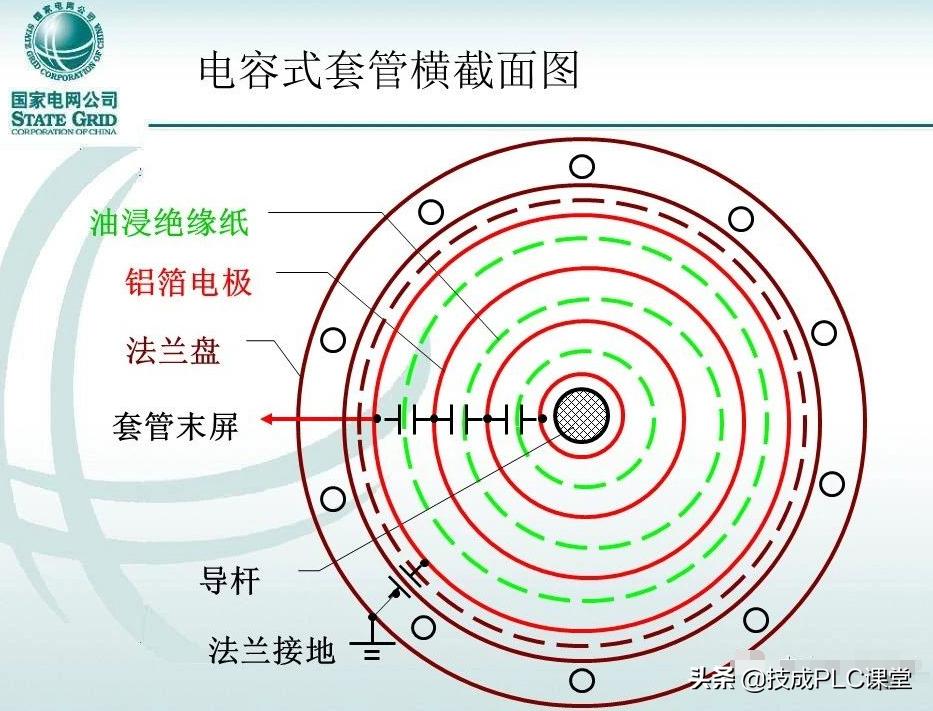 国家电网公司
STATE GRID CORPORATION OF CHINA
国家电网公司
STATE GRID
CORPORATION OF CHINA

电容式套管横截面图

油浸绝缘纸
铝箔电极
法兰盘
套管末屏
导杆
法兰接地

头条 @技成PLC课堂